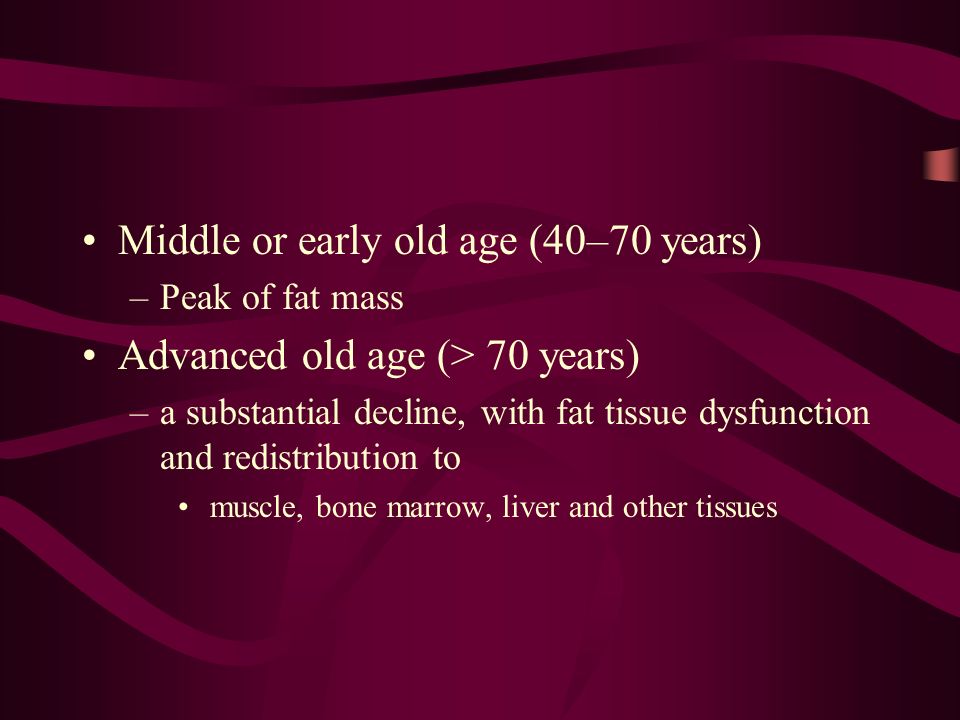 • Middle or early old age (40–70 years)

– Peak of fat mass

• Advanced old age (> 70 years)

– a substantial decline, with fat tissue dysfunction and redistribution to

• muscle, bone marrow, liver and other tissues